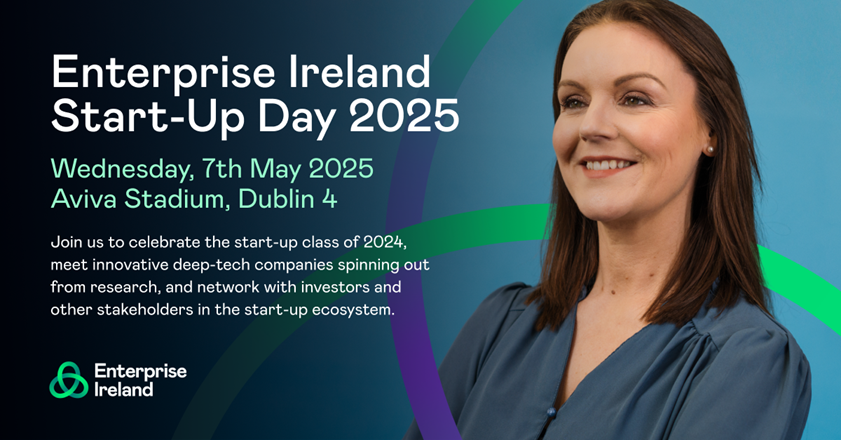 Enterprise Ireland
Start-Up Day 2025

Wednesday, 7th May 2025
Aviva Stadium, Dublin 4

Join us to celebrate the start-up class of 2024, meet innovative deep-tech companies spinning out from research, and network with investors and other stakeholders in the start-up ecosystem.

Enterprise Ireland